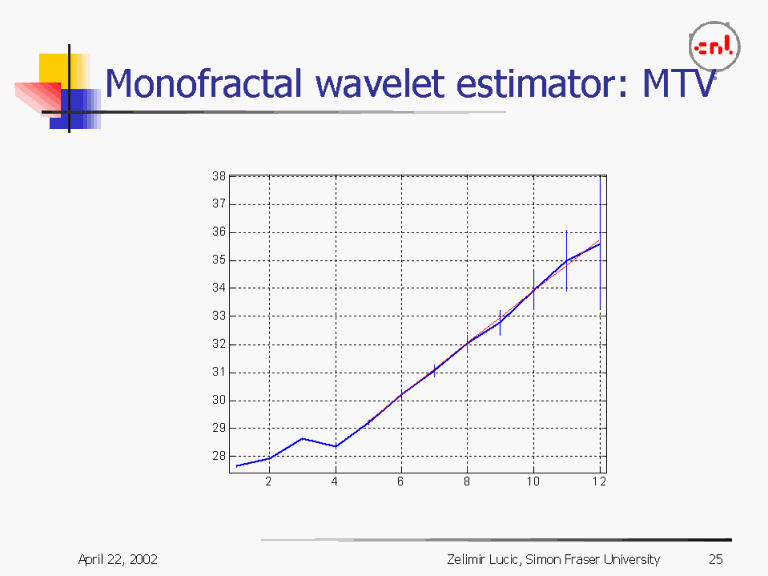 cnl

Monofractal wavelet estimator: MTV

38
37
36
35
34
33
32
31
30
29
28
2
4
6
8
10
12

April 22, 2002

Zelimir Lucic, Simon Fraser University

25